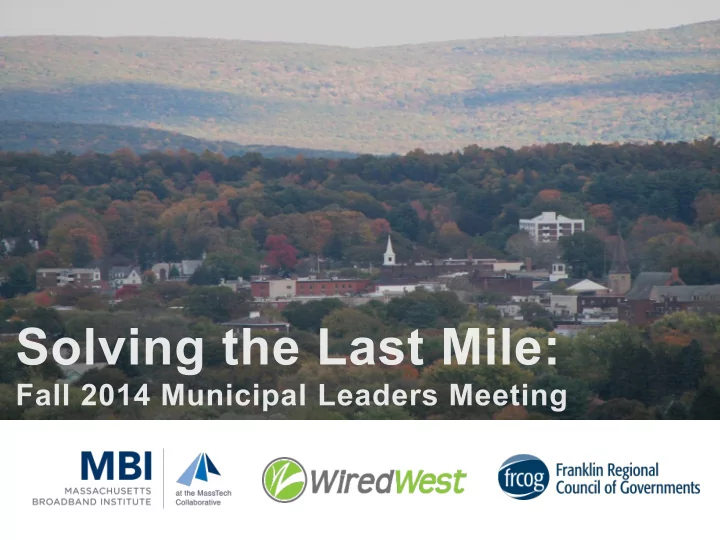 Solving the Last Mile:
Fall 2014 Municipal Leaders Meeting

MBI
MASSACHUSETTS BROADBAND INSTITUTE

at the MassTech Collaborative

WiredWest

frcog
Franklin Regional Council of Governments